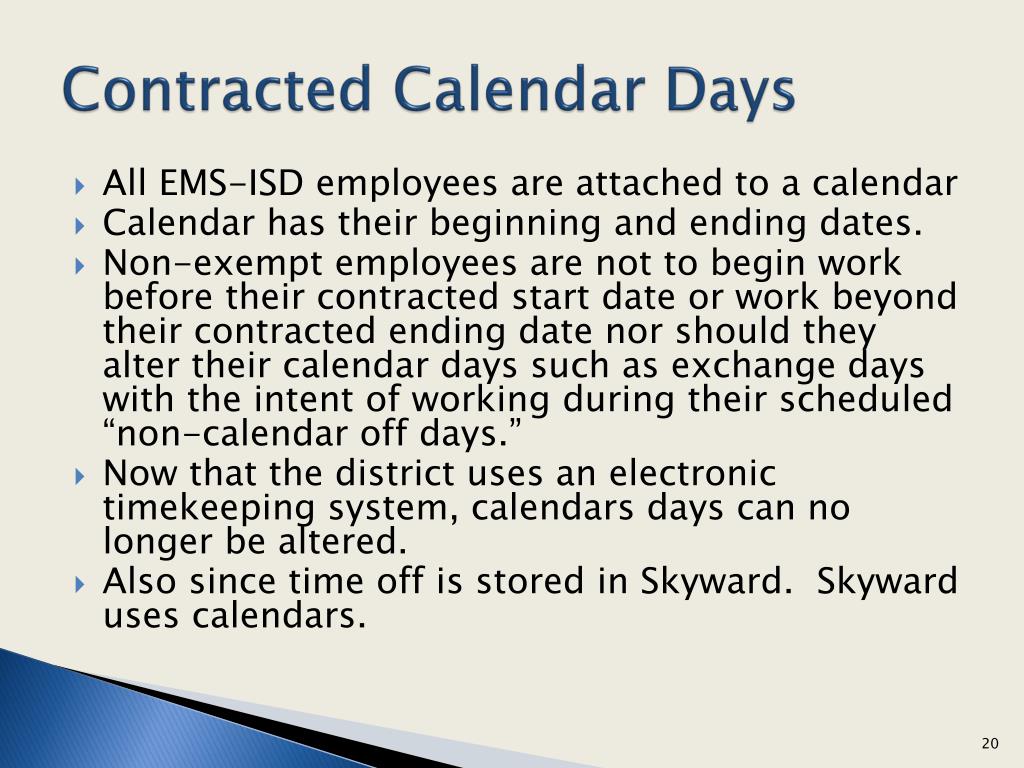 Contracted Calendar Days

All EMS-ISD employees are attached to a calendar

Calendar has their beginning and ending dates.

Non-exempt employees are not to begin work before their contracted start date or work beyond their contracted ending date nor should they alter their calendar days such as exchange days with the intent of working during their scheduled “non-calendar off days.”

Now that the district uses an electronic timekeeping system, calendars days can no longer be altered.

Also since time off is stored in Skyward. Skyward uses calendars.

20